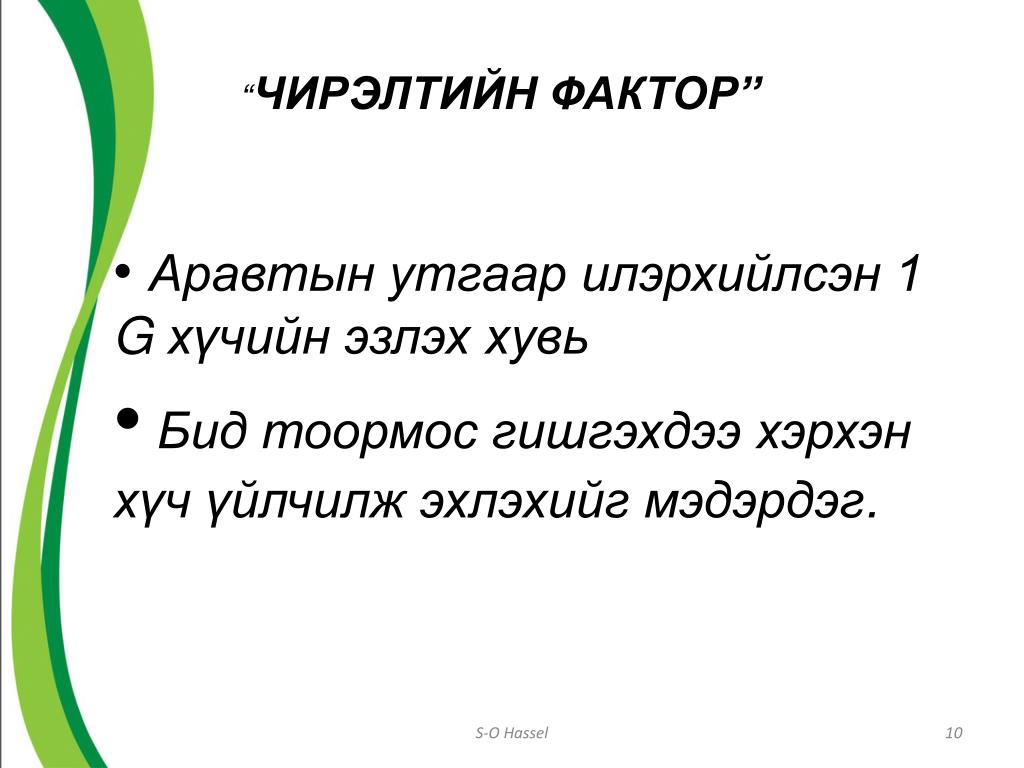 “ЧИРЭЛТИЙН ФАКТОР”

• Аравтын утгаар илэрхийлсэн 1 G хүчийн эзлэх хувь

• Бид тоормос гишгэхдээ хэрхэн хүч үйлчилж эхлэхийг мэдэрдэг.

S-O Hassel

10